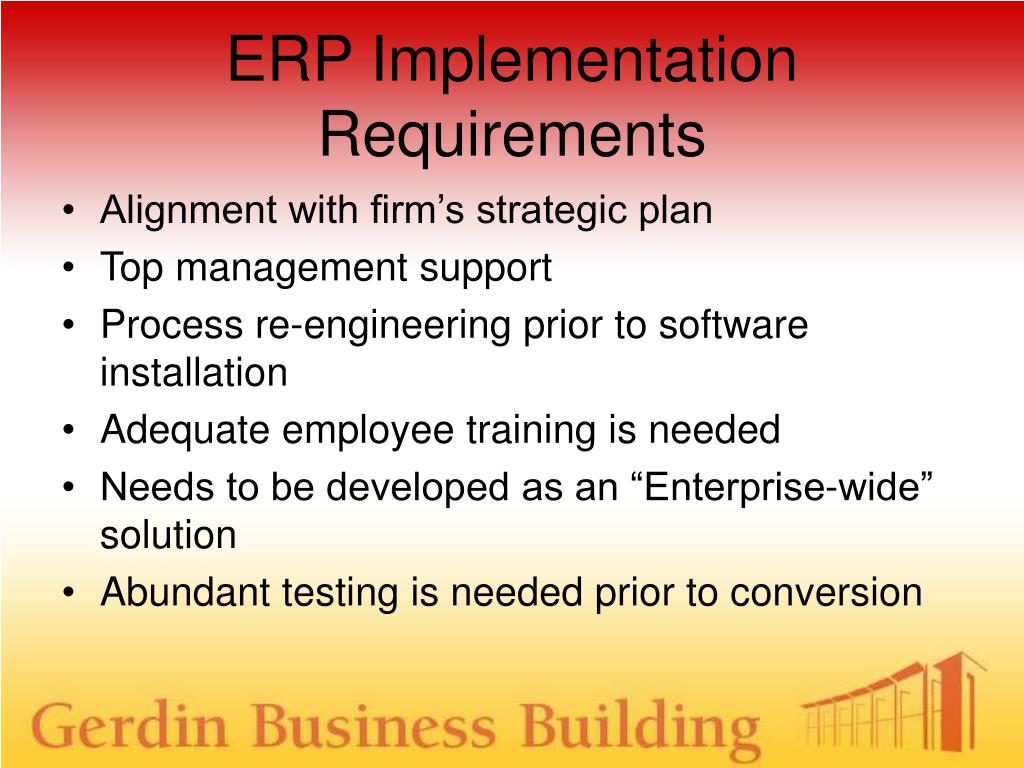 ERP Implementation Requirements

• Alignment with firm’s strategic plan
• Top management support
• Process re-engineering prior to software installation
• Adequate employee training is needed
• Needs to be developed as an “Enterprise-wide” solution
• Abundant testing is needed prior to conversion

Gerdin Business Building